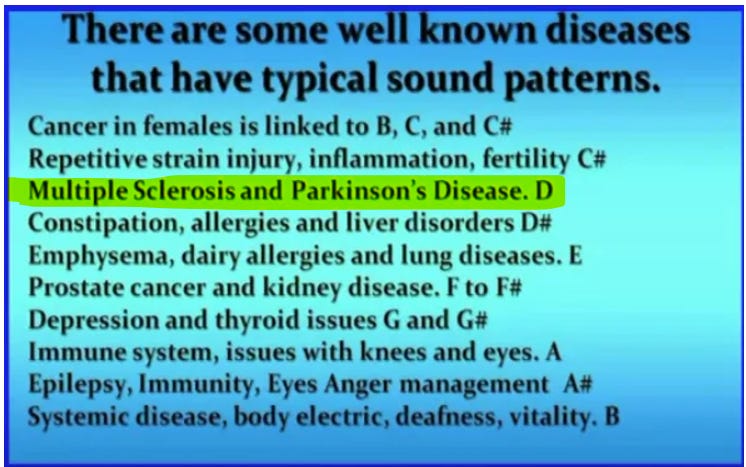 There are some well known diseases that have typical sound patterns.

Cancer in females is linked to B, C, and C#
Repetitive strain injury, inflammation, fertility C#
Multiple Sclerosis and Parkinson's Disease. D
Constipation, allergies and liver disorders D#
Emphysema, dairy allergies and lung diseases. E
Prostate cancer and kidney disease. F to F#
Depression and thyroid issues G and G#
Immune system, issues with knees and eyes. A
Epilepsy, Immunity, Eyes Anger management A#
Systemic disease, body electric, deafness, vitality. B